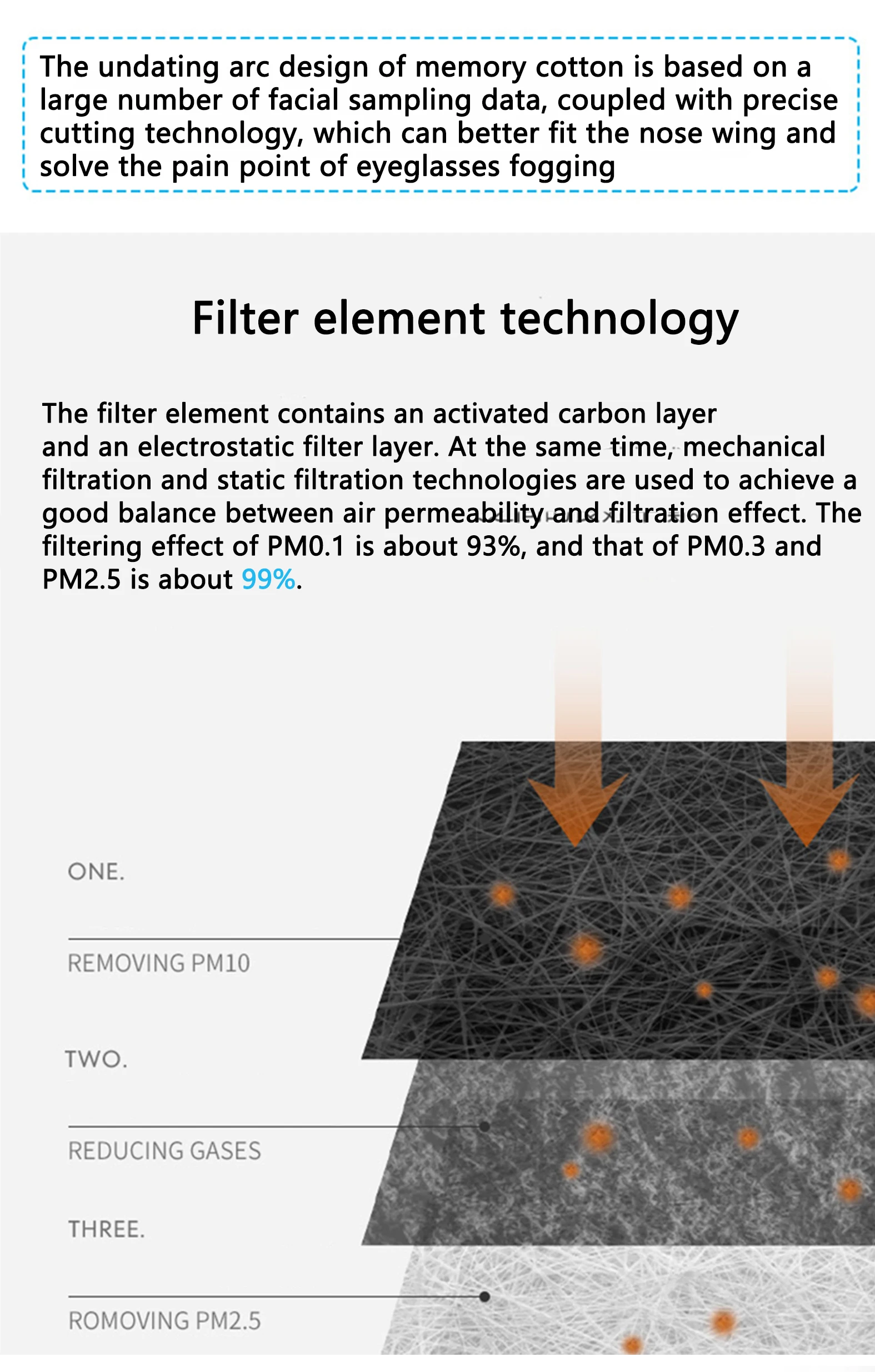 The undating arc design of memory cotton is based on a large number of facial sampling data, coupled with precise cutting technology, which can better fit the nose wing and solve the pain point of eyeglasses fogging

Filter element technology

The filter element contains an activated carbon layer and an electrostatic filter layer. At the same time, mechanical filtration and static filtration technologies are used to achieve a good balance between air permeability and filtration effect. The filtering effect of PM0.1 is about 93%, and that of PM0.3 and PM2.5 is about 99%.

ONE.

REMOVING PM10

TWO.

REDUCING GASES

THREE.

ROMOVING PM2.5